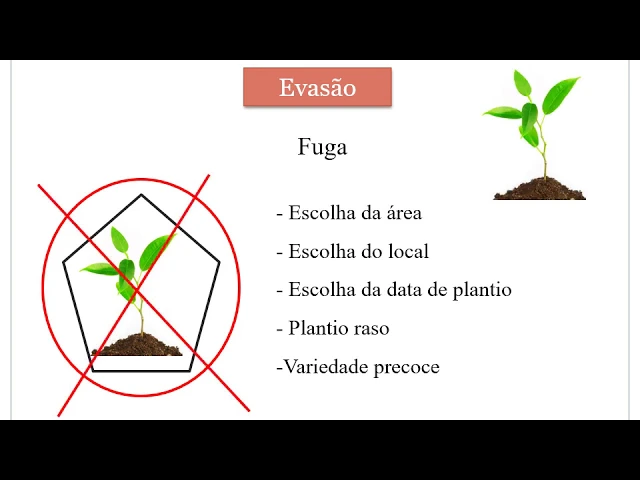 Evasão

Fuga

- Escolha da área

- Escolha do local

- Escolha da data de plantio

- Plantio raso

-Variedade precoce